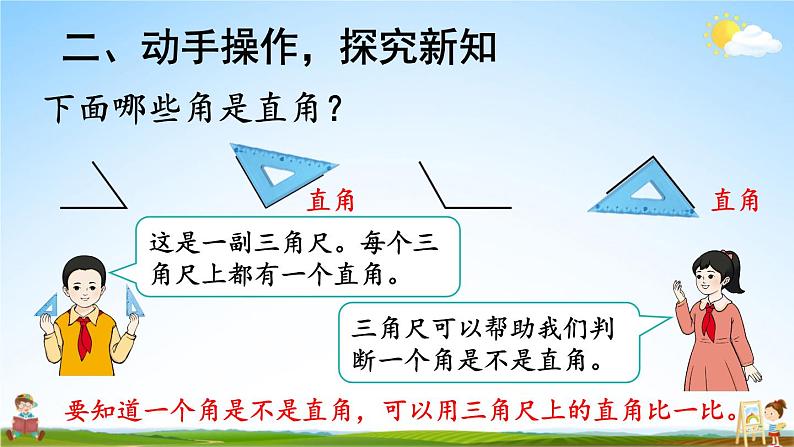 二、动手操作，探究新知

下面哪些角是直角？

直角

直角

这是一副三角尺。每个三角尺上都有一个直角。

三角尺可以帮助我们判断一个角是不是直角。

要知道一个角是不是直角，可以用三角尺上的直角比一比。